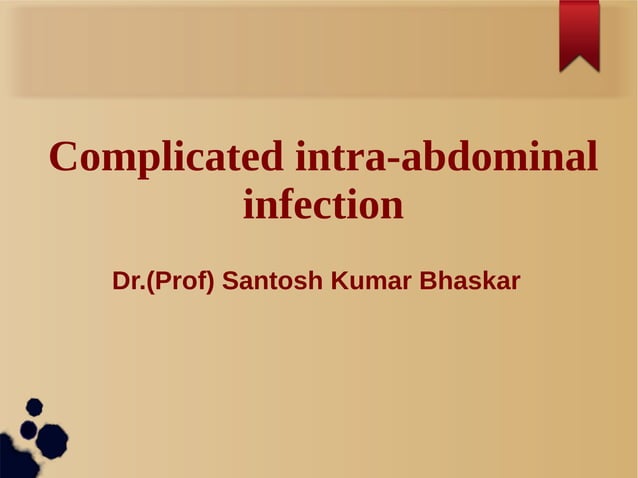 Complicated intra-abdominal infection

Dr.(Prof) Santosh Kumar Bhaskar